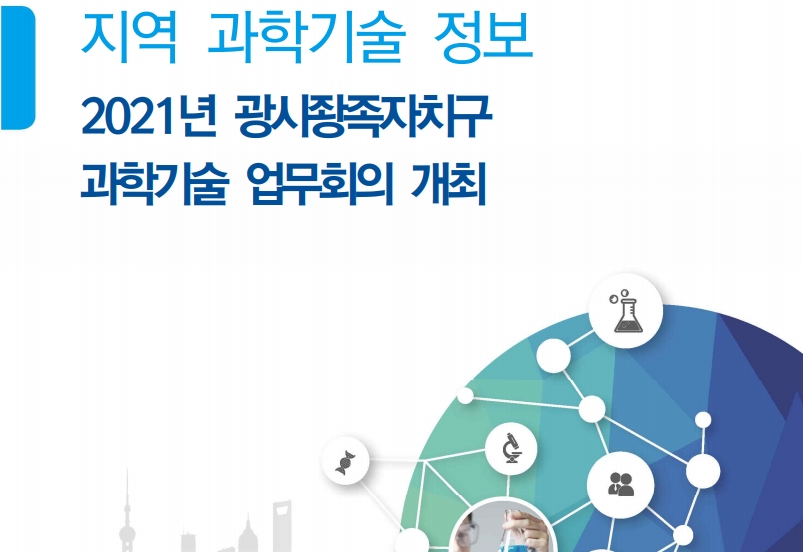 지역 과학기술 정보

2021년 광시좡족자치구 과학기술 업무회의 개최